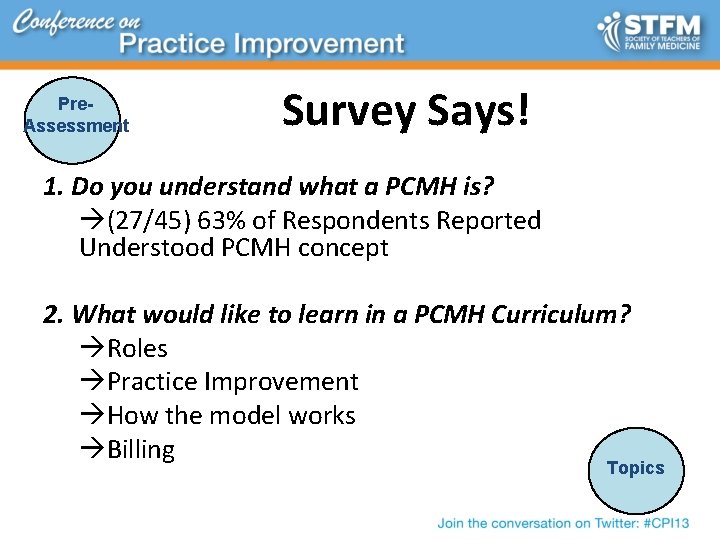 Conference on
Practice Improvement

STFM
SOCIETY OF TEACHERS OF FAMILY MEDICINE

Pre-Assessment

Survey Says!

1. Do you understand what a PCMH is?
→(27/45) 63% of Respondents Reported Understood PCMH concept

2. What would like to learn in a PCMH Curriculum?
→Roles
→Practice Improvement
→How the model works
→Billing

Topics

Join the conversation on Twitter: #CPI13